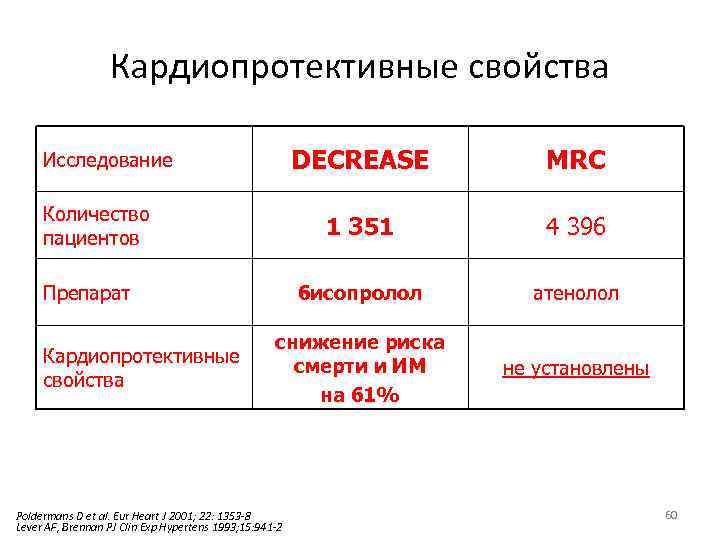 Кардиопротективные свойства

| Исследование | DECREASE | MRC |
|---|---|---|
| Количество пациентов | 1 351 | 4 396 |
| Препарат | бисопролол | атенолол |
| Кардиопротективные свойства | снижение риска смерти и ИМ на 61% | не установлены |

Poldermans D et al. Eur Heart J 2001; 22: 1353-8
Lever AF, Brennan PJ Clin Exp Hypertens 1993;15:941-2

60